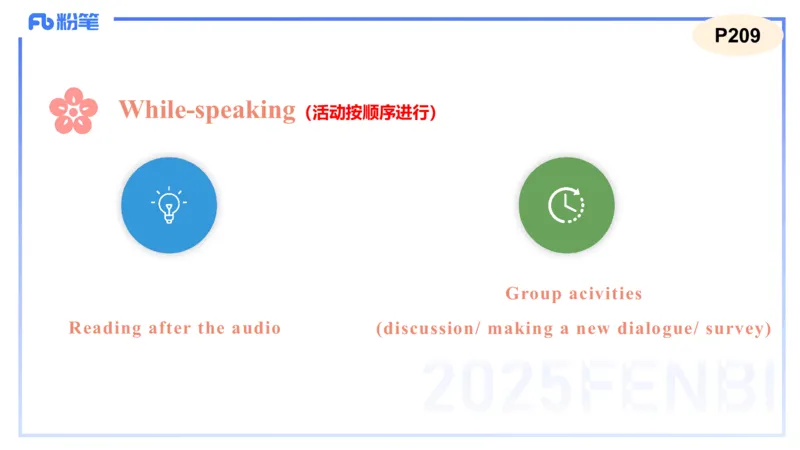 Fb 粉笔

P209

While-speaking (活动按顺序进行)

Reading after the audio

Group acivities
(discussion/ making a new dialogue/ survey)

2025FENBI